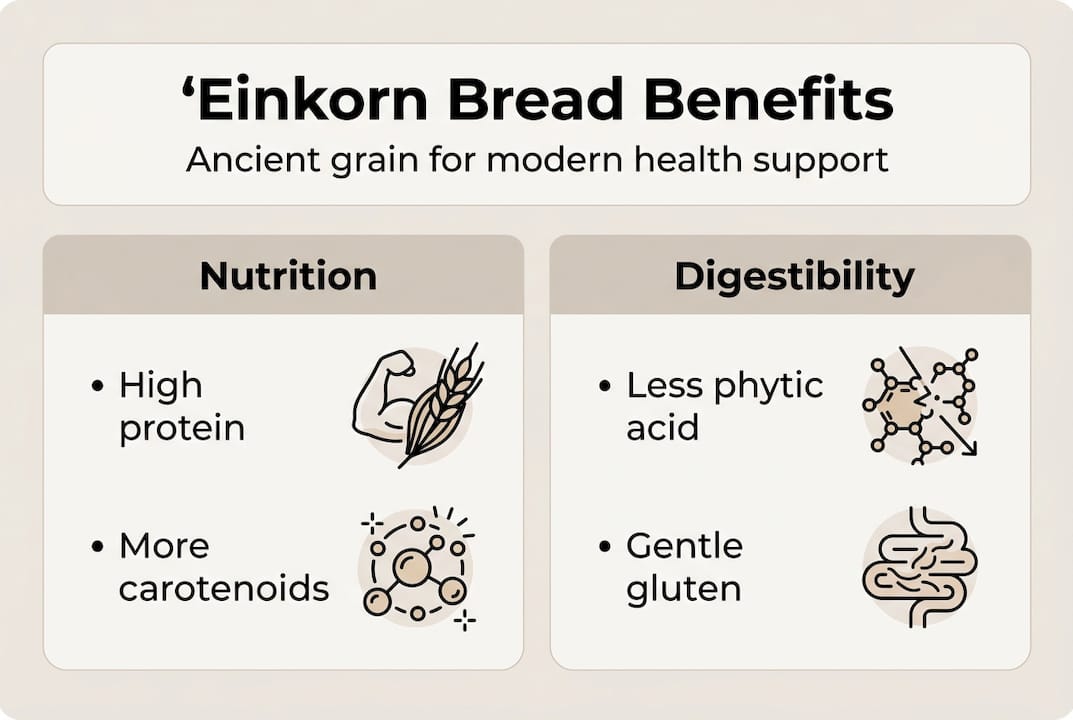 ‘Einkorn Bread Benefits

Ancient grain for modern health support

Nutrition

• High protein

• More carotenoids

Digestibility

• Less phytic acid

• Gentle gluten